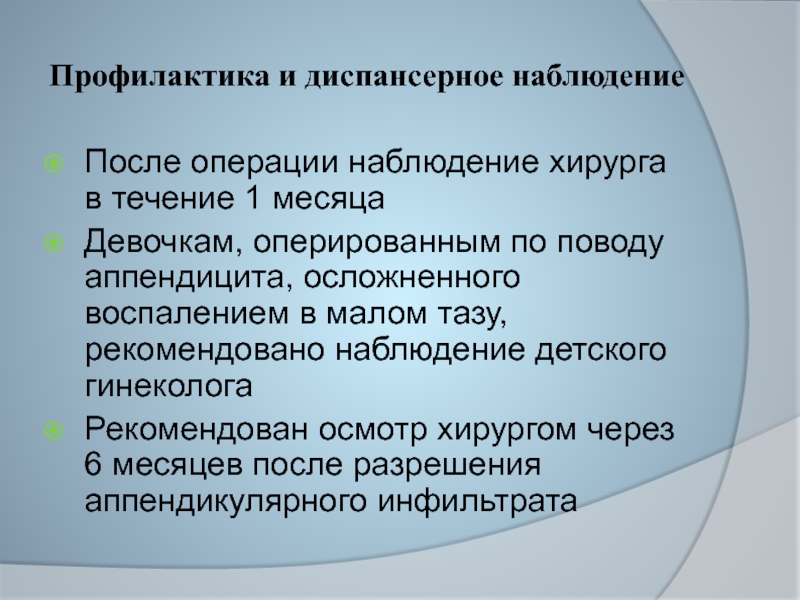 Профилактика и диспансерное наблюдение

После операции наблюдение хирурга в течение 1 месяца

Девочкам, оперированным по поводу аппендицита, осложненного воспалением в малом тазу, рекомендовано наблюдение детского гинеколога

Рекомендован осмотр хирургом через 6 месяцев после разрешения аппендикулярного инфильтрата